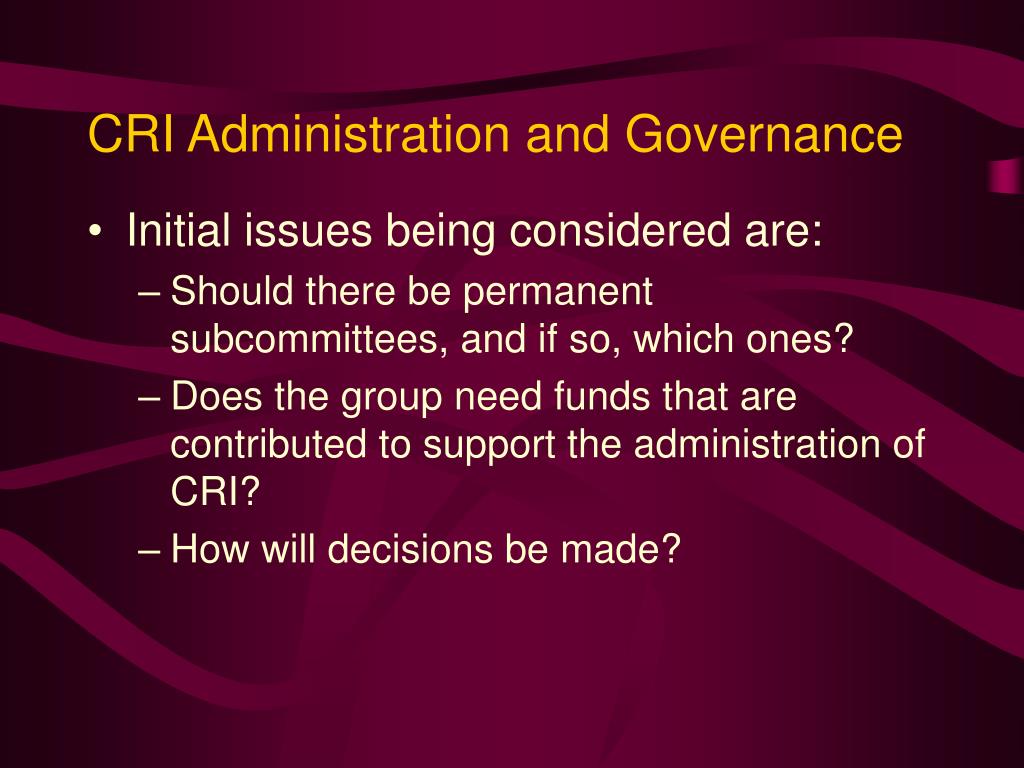 CRI Administration and Governance

• Initial issues being considered are:
– Should there be permanent subcommittees, and if so, which ones?
– Does the group need funds that are contributed to support the administration of CRI?
– How will decisions be made?